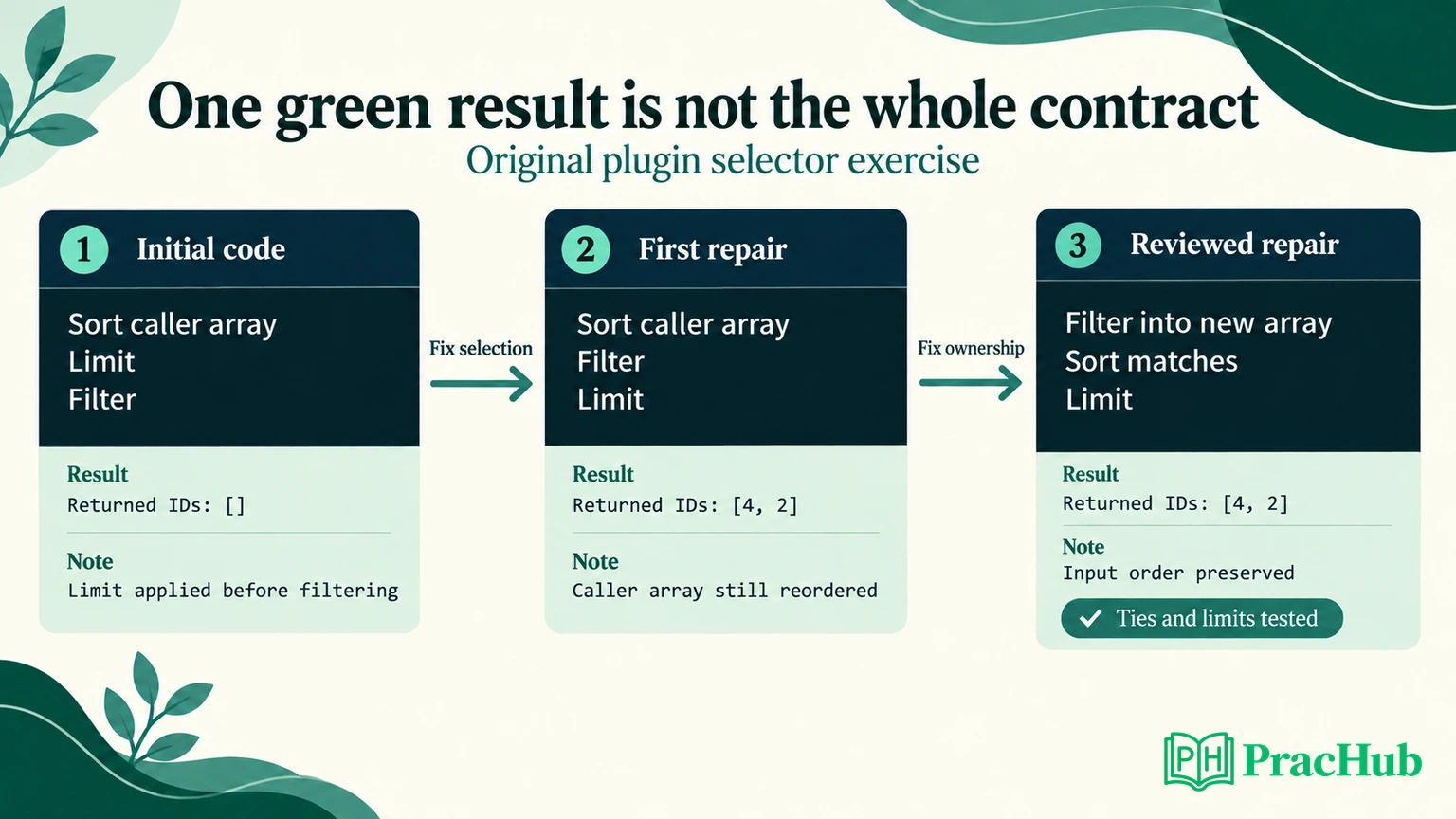 One green result is not the whole contract
Original plugin selector exercise

1 Initial code

Sort caller array
Limit
Filter

Result
Returned IDs: []

Note
Limit applied before filtering

Fix selection

2 First repair

Sort caller array
Filter
Limit

Result
Returned IDs: [4, 2]

Note
Caller array still reordered

Fix ownership

3 Reviewed repair

Filter into new array
Sort matches
Limit

Result
Returned IDs: [4, 2]

Note
Input order preserved

Ties and limits tested

PH PracHub